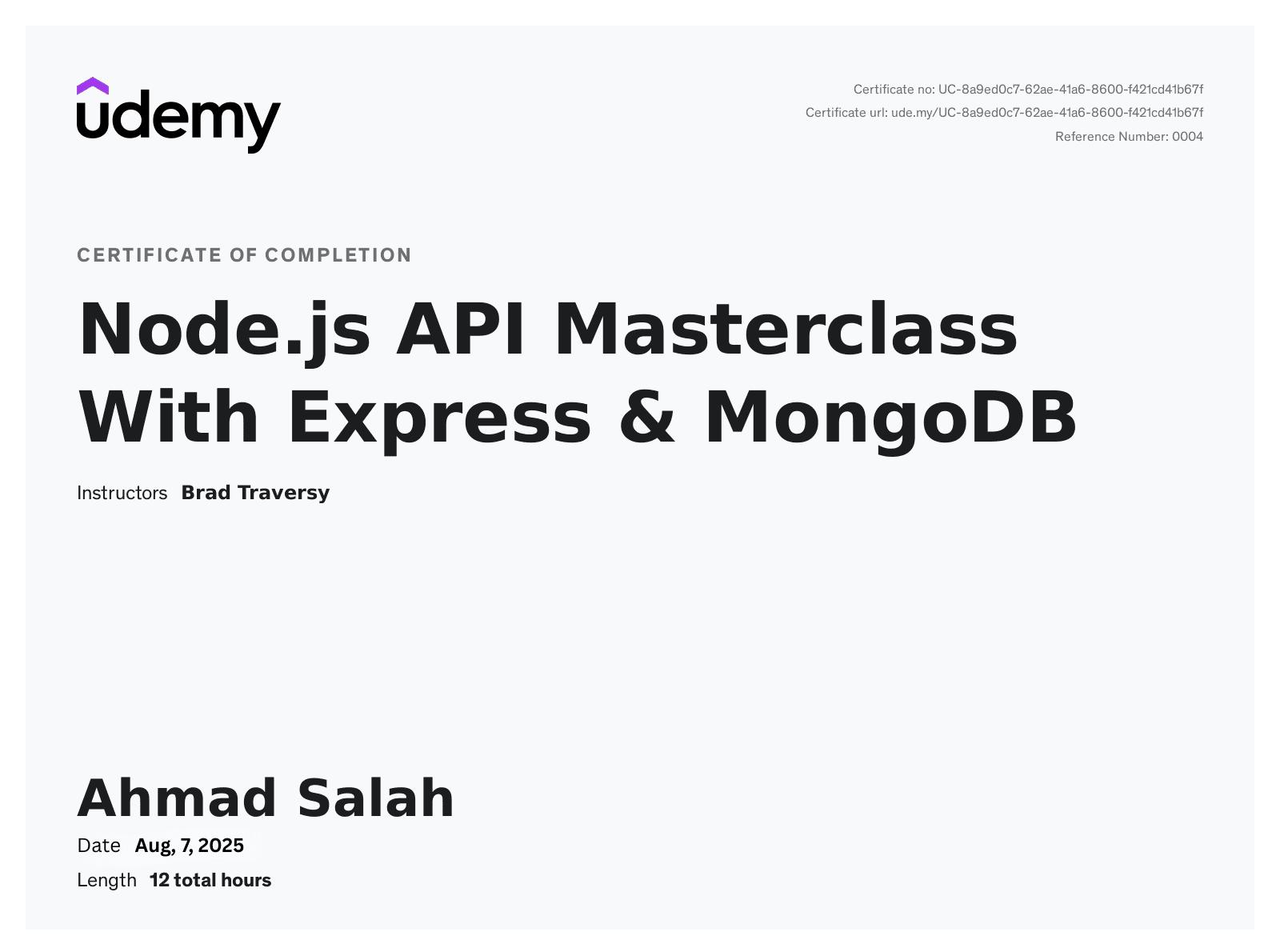 udemy

Certificate no: UC-8a9ed0c7-62ae-41a6-8600-f421cd41b67f
Certificate url: ude.my/UC-8a9ed0c7-62ae-41a6-8600-f421cd41b67f
Reference Number: 0004

CERTIFICATE OF COMPLETION

Node.js API Masterclass With Express & MongoDB

Instructors Brad Traversy

Ahmad Salah

Date Aug, 7, 2025

Length 12 total hours